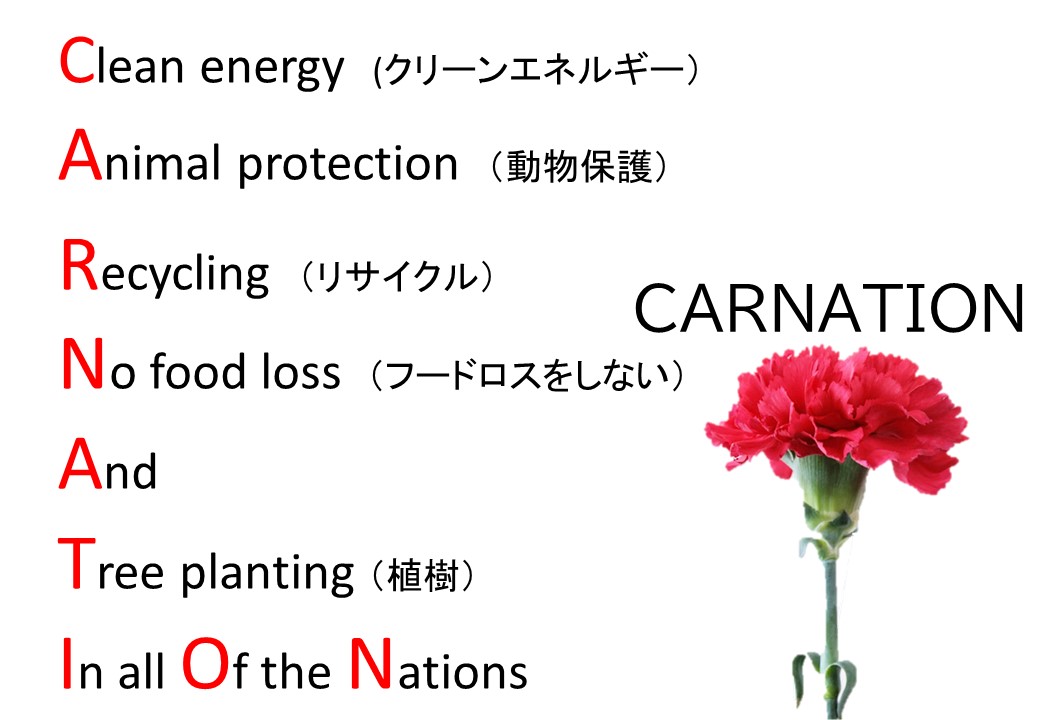 Clean energy (クリーンエネルギー）

Animal protection （動物保護）

Recycling （リサイクル）

No food loss （フードロスをしない）

And

Tree planting（植樹）

In all Of the Nations

CARNATION